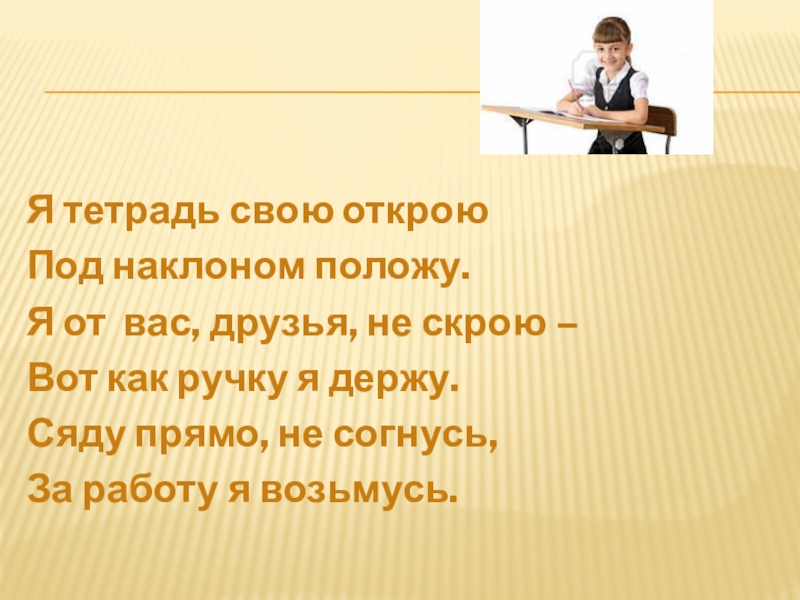 Я тетрадь свою открою
Под наклоном положу.
Я от вас, друзья, не скрою –
Вот как ручку я держу.
Сяду прямо, не согнусь,
За работу я возьмусь.